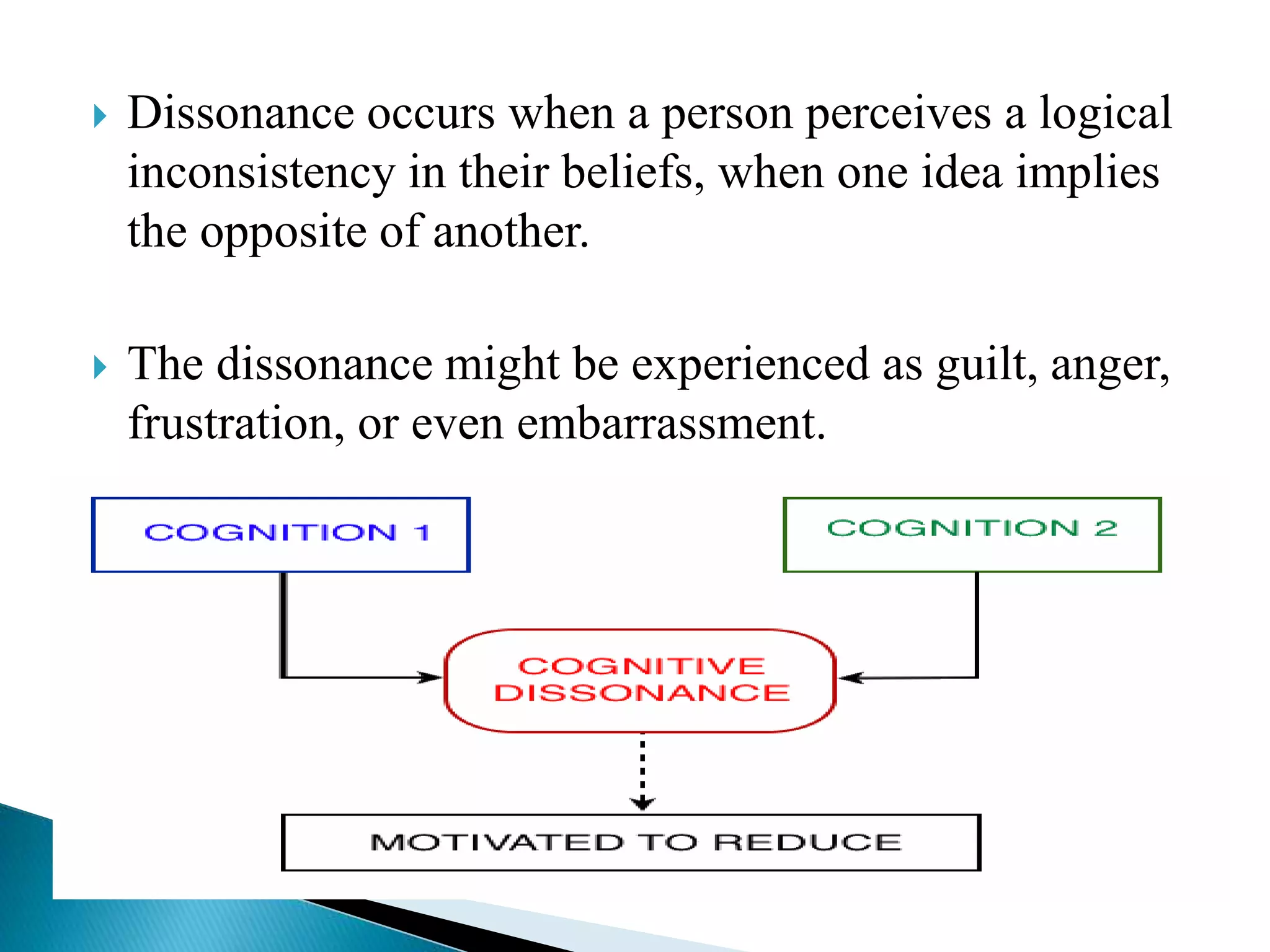 Dissonance occurs when a person perceives a logical inconsistency in their beliefs, when one idea implies the opposite of another.

The dissonance might be experienced as guilt, anger, frustration, or even embarrassment.

COGNITION 1

COGNITION 2

COGNITIVE DISSONANCE

MOTIVATED TO REDUCE